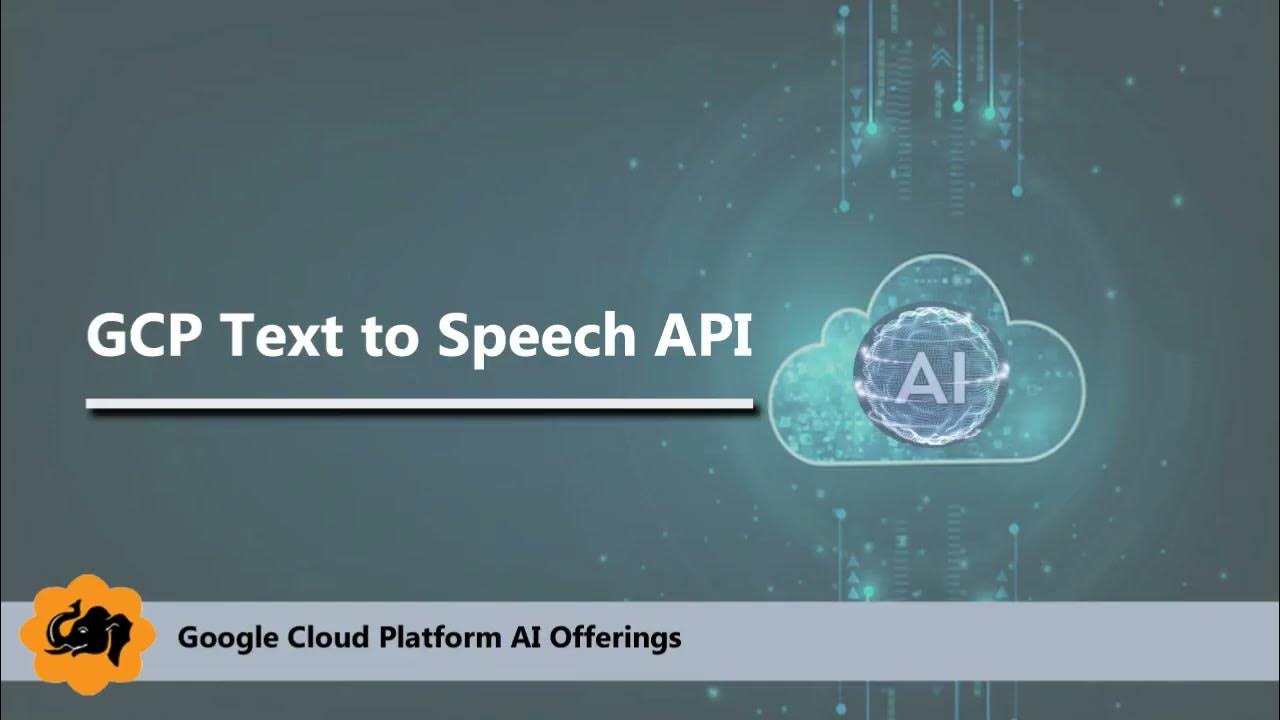 GCP Text to Speech API

AI

Google Cloud Platform AI Offerings